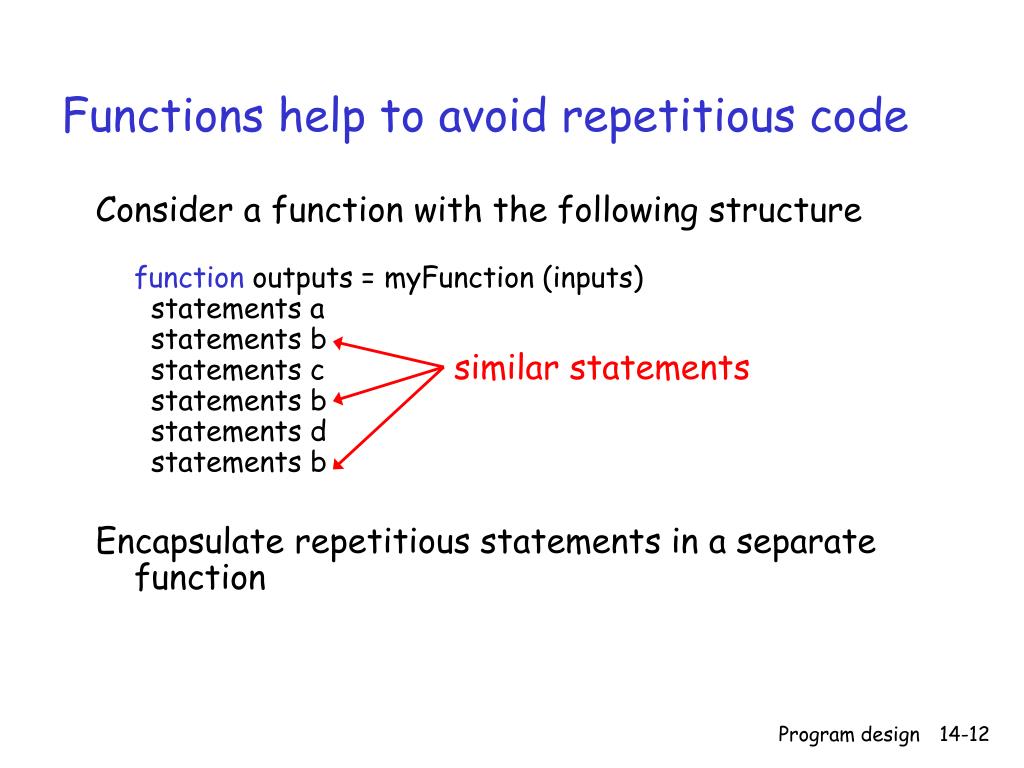 Functions help to avoid repetitious code

Consider a function with the following structure

function outputs = myFunction (inputs)
statements a
statements b
statements c
statements b
statements d
statements b

similar statements

Encapsulate repetitious statements in a separate function

Program design 14-12